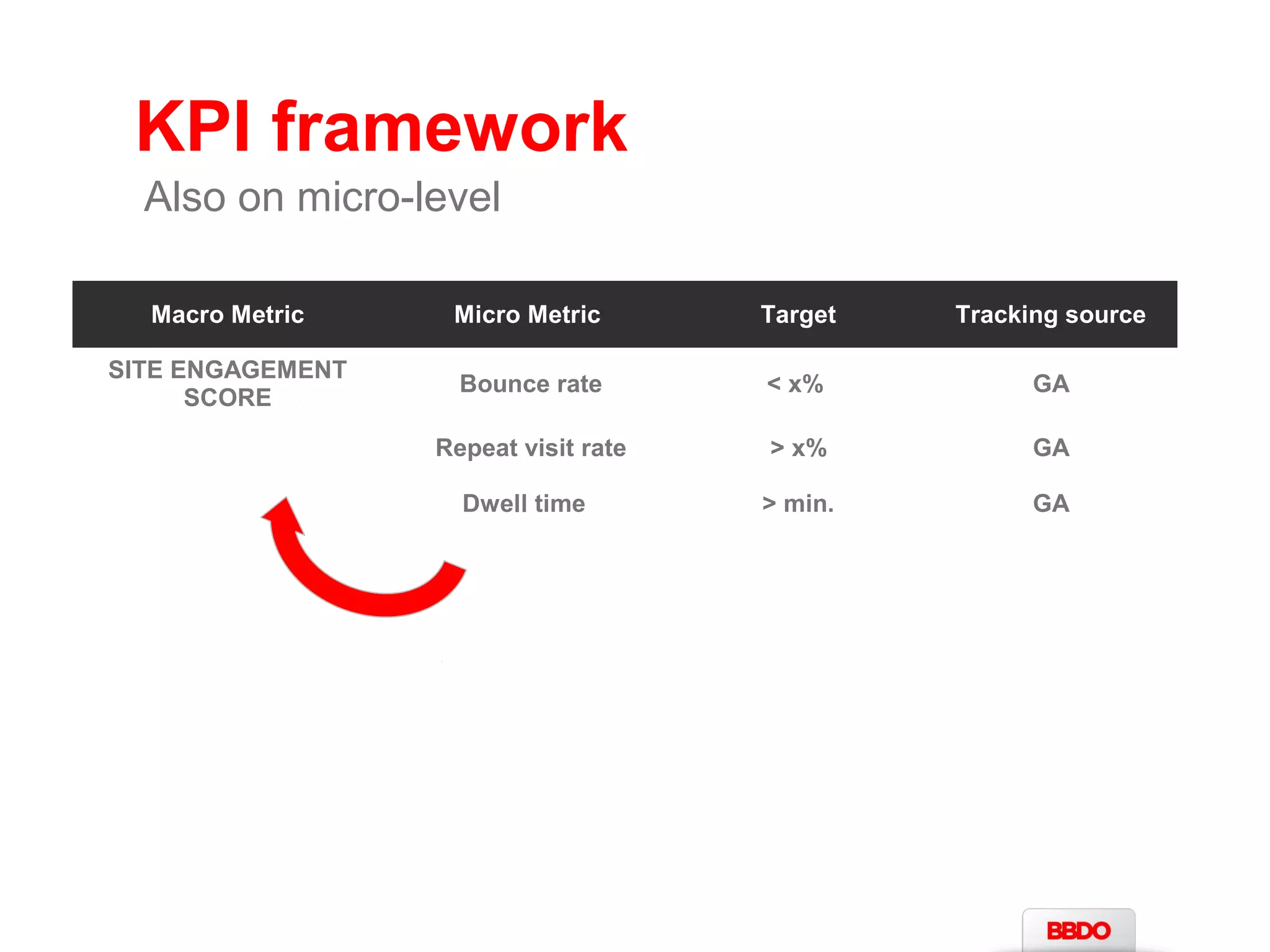 KPI framework

Also on micro-level

| Macro Metric | Micro Metric | Target | Tracking source |
|---|---|---|---|
| SITE ENGAGEMENT SCORE | Bounce rate | < x% | GA |
| | Repeat visit rate | > x% | GA |
| | Dwell time | > min. | GA |

BBDO